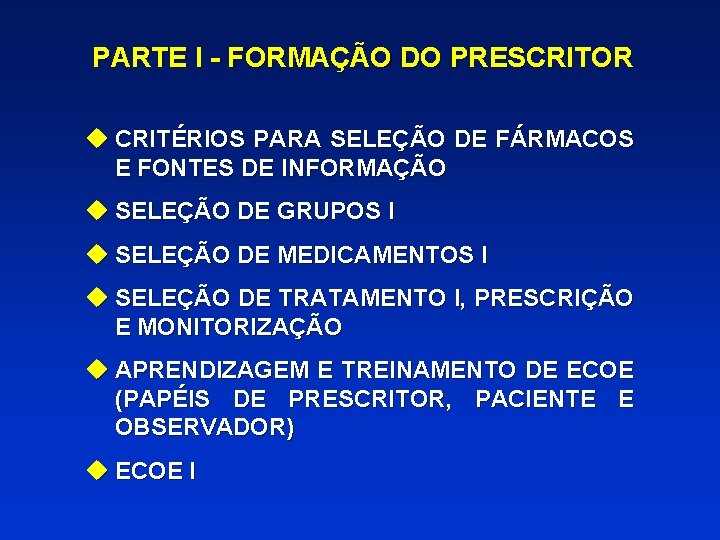 PARTE I - FORMAÇÃO DO PRESCRITOR

◆ CRITÉRIOS PARA SELEÇÃO DE FÁRMACOS E FONTES DE INFORMAÇÃO

◆ SELEÇÃO DE GRUPOS I

◆ SELEÇÃO DE MEDICAMENTOS I

◆ SELEÇÃO DE TRATAMENTO I, PRESCRIÇÃO E MONITORIZAÇÃO

◆ APRENDIZAGEM E TREINAMENTO DE ECOE (PAPÉIS DE PRESCRITOR, PACIENTE E OBSERVADOR)

◆ ECOE I